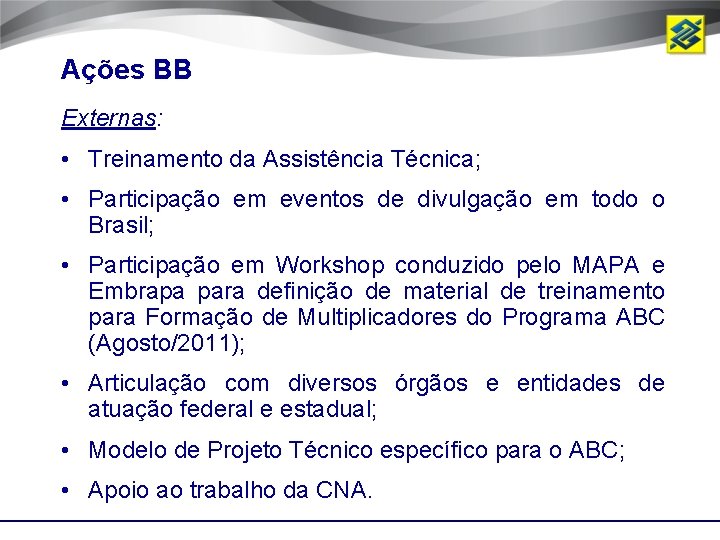 Ações BB

Externas:

• Treinamento da Assistência Técnica;

• Participação em eventos de divulgação em todo o Brasil;

• Participação em Workshop conduzido pelo MAPA e Embrapa para definição de material de treinamento para Formação de Multiplicadores do Programa ABC (Agosto/2011);

• Articulação com diversos órgãos e entidades de atuação federal e estadual;

• Modelo de Projeto Técnico específico para o ABC;

• Apoio ao trabalho da CNA.